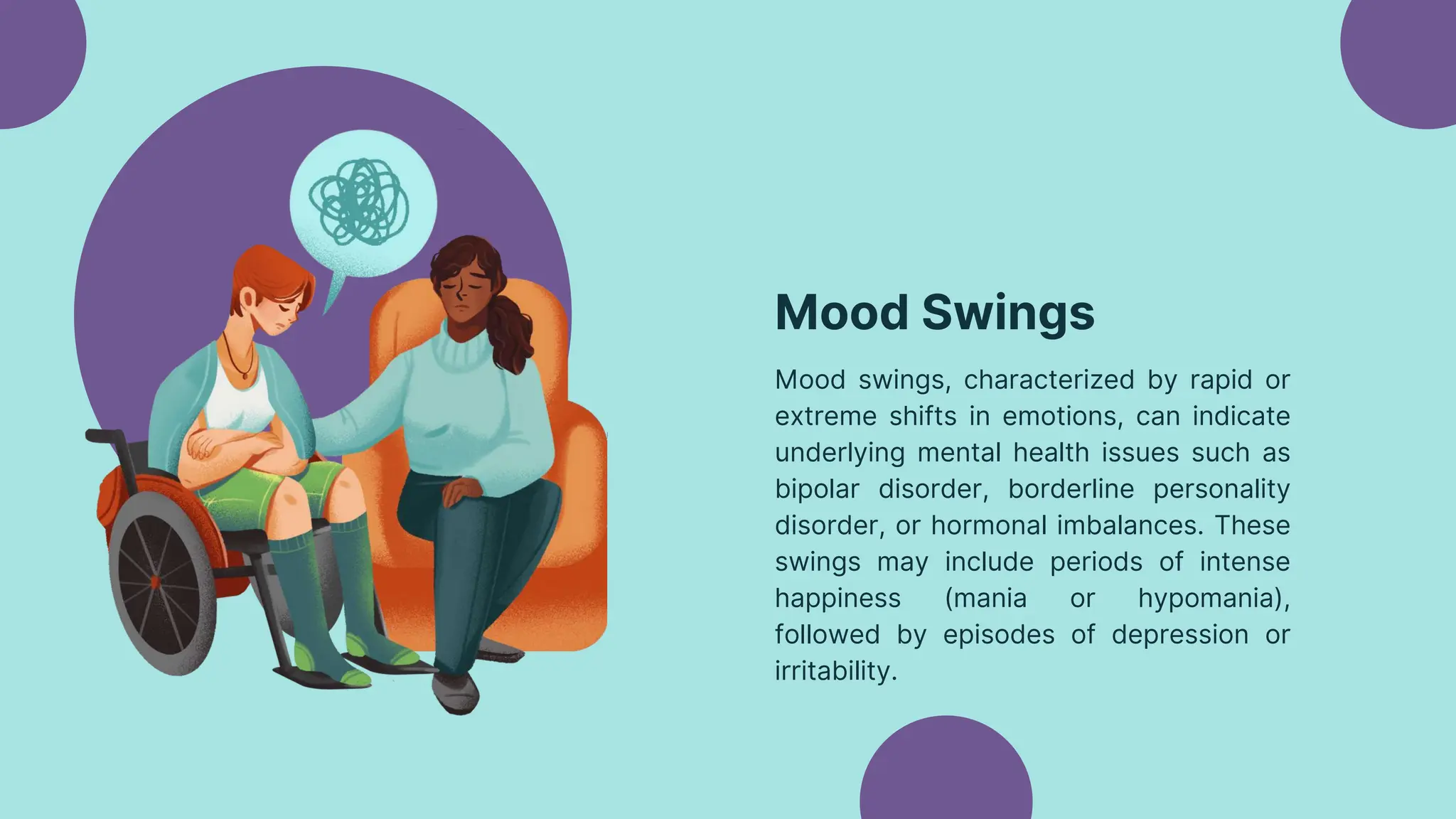 Mood Swings

Mood swings, characterized by rapid or extreme shifts in emotions, can indicate underlying mental health issues such as bipolar disorder, borderline personality disorder, or hormonal imbalances. These swings may include periods of intense happiness (mania or hypomania), followed by episodes of depression or irritability.